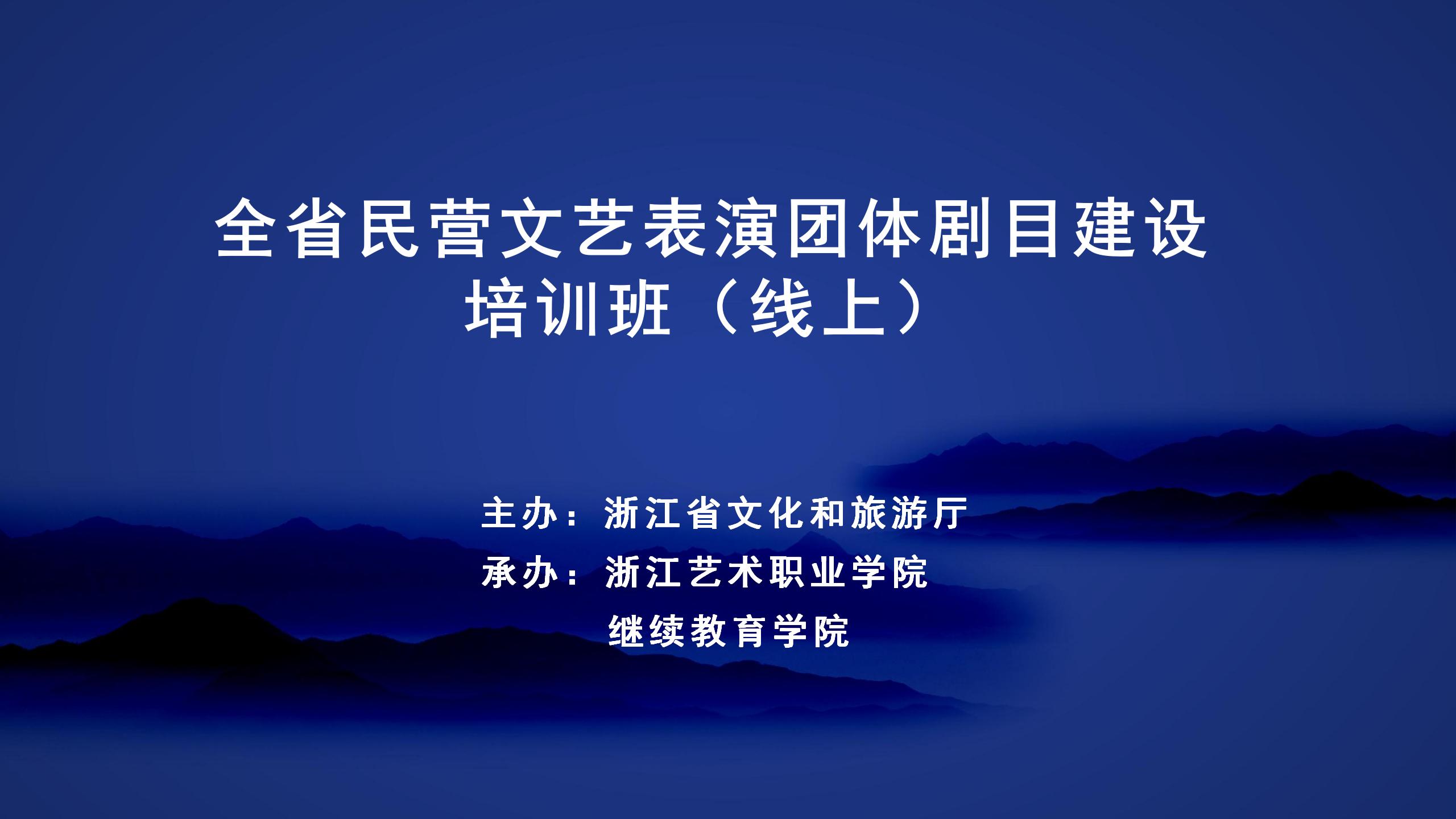 全省民营文艺表演团体剧目建设培训班（线上）

主办：浙江省文化和旅游厅
承办：浙江艺术职业学院
继续教育学院